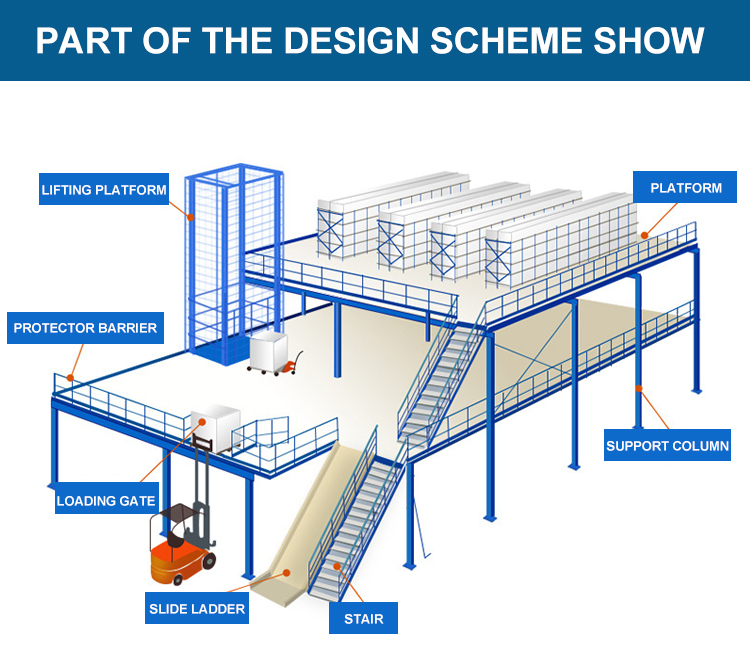 PART OF THE DESIGN SCHEME SHOW

LIFTING PLATFORM

PLATFORM

PROTECTOR BARRIER

SUPPORT COLUMN

LOADING GATE

SLIDE LADDER

STAIR